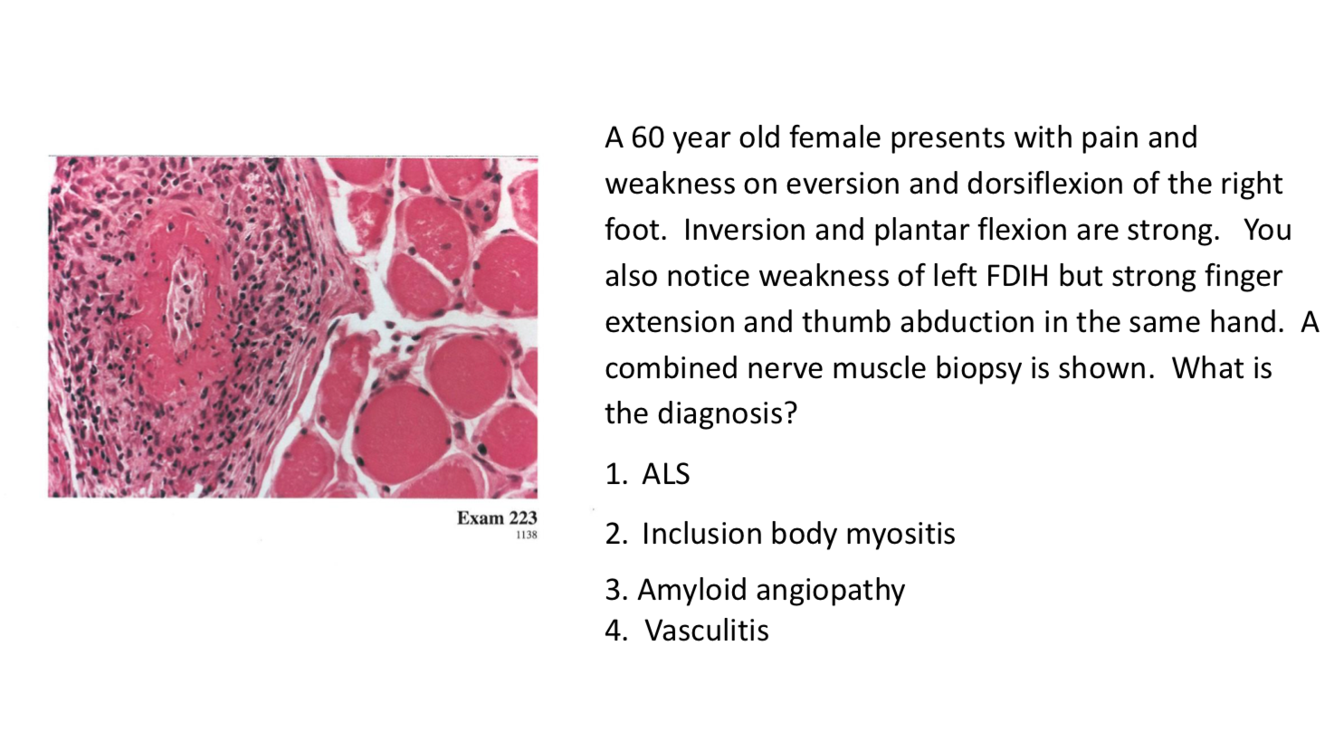 Exam 223
1138

A 60 year old female presents with pain and weakness on eversion and dorsiflexion of the right foot. Inversion and plantar flexion are strong. You also notice weakness of left FDIH but strong finger extension and thumb abduction in the same hand. A combined nerve muscle biopsy is shown. What is the diagnosis?

1. ALS

2. Inclusion body myositis

3. Amyloid angiopathy
4. Vasculitis